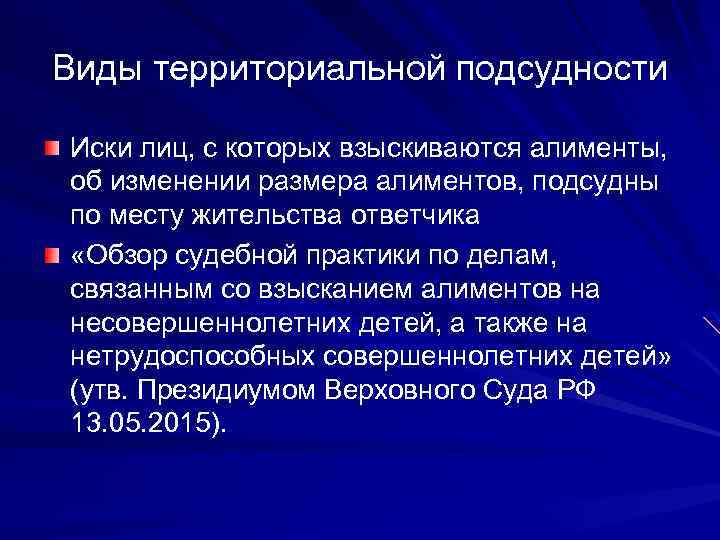 Виды территориальной подсудности

Иски лиц, с которых взыскиваются алименты, об изменении размера алиментов, подсудны по месту жительства ответчика

«Обзор судебной практики по делам, связанным со взысканием алиментов на несовершеннолетних детей, а также на нетрудоспособных совершеннолетних детей» (утв. Президиумом Верховного Суда РФ 13.05.2015).